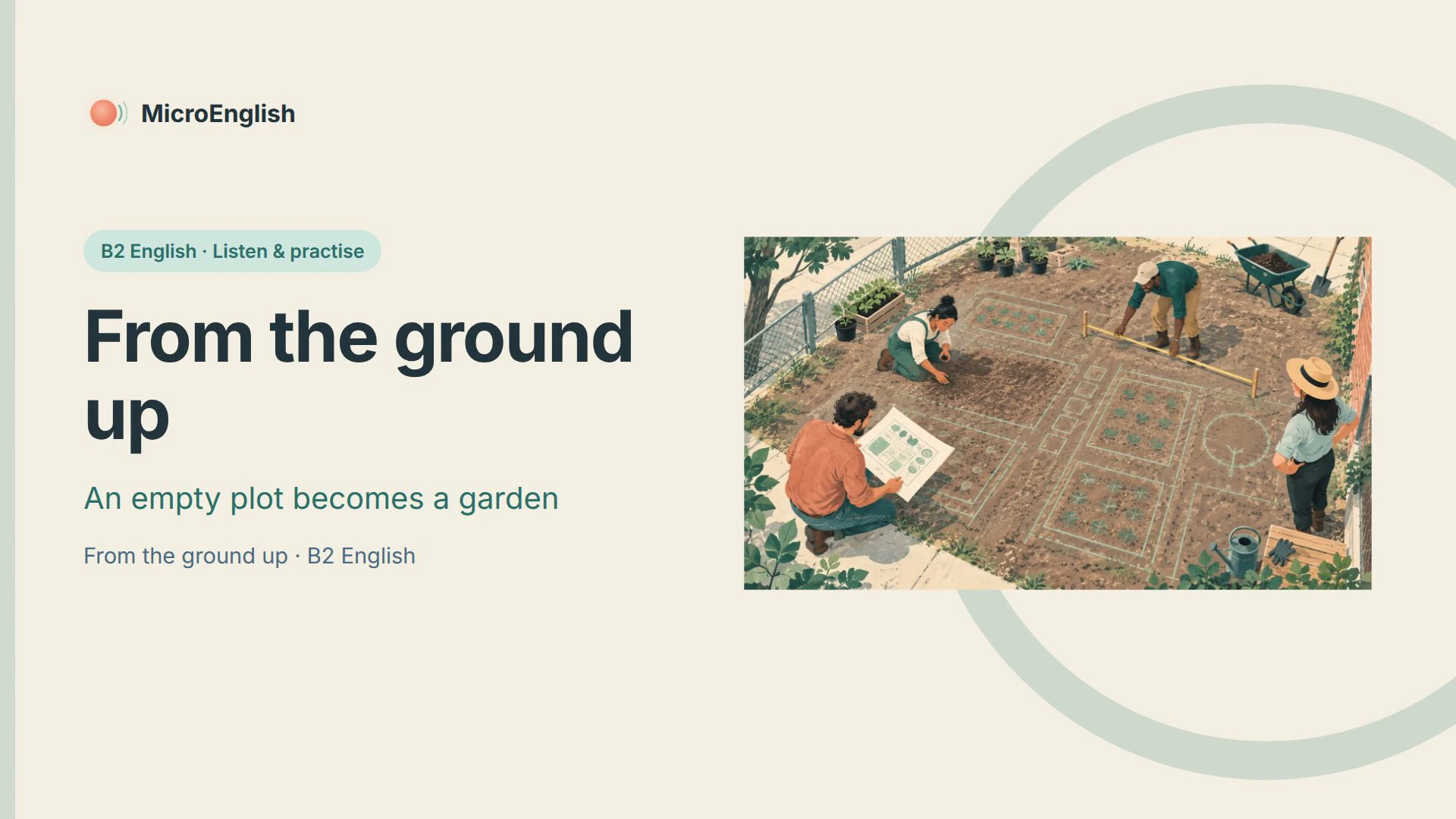 MicroEnglish

B2 English · Listen & practise

From the ground up

An empty plot becomes a garden

From the ground up · B2 English